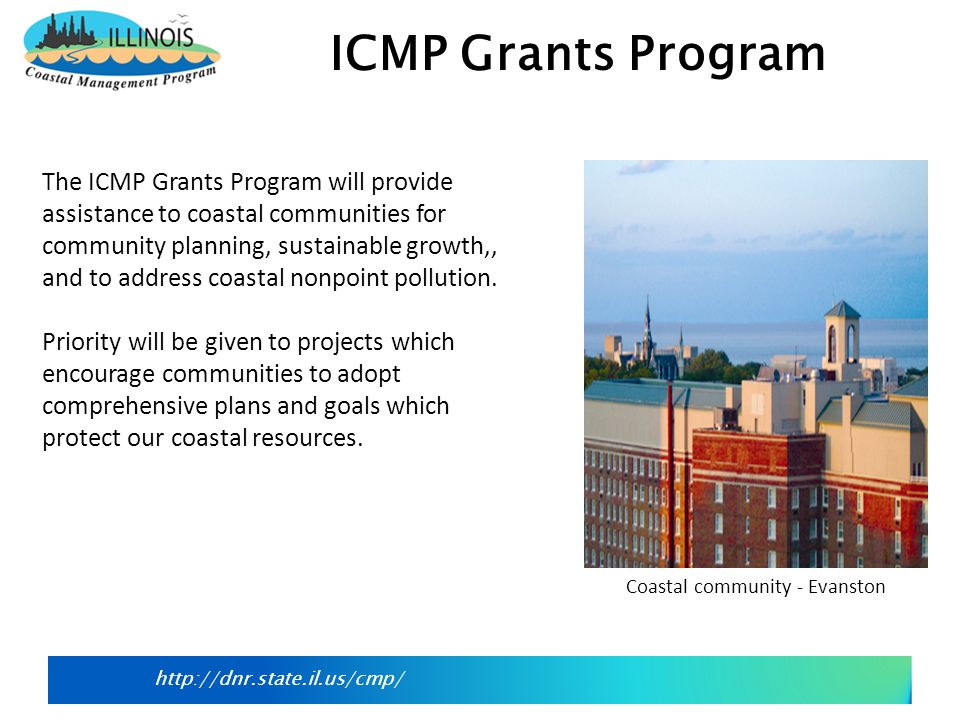 ILLINOIS
Coastal Management Program

ICMP Grants Program

The ICMP Grants Program will provide assistance to coastal communities for community planning, sustainable growth,, and to address coastal nonpoint pollution.

Priority will be given to projects which encourage communities to adopt comprehensive plans and goals which protect our coastal resources.

Coastal community - Evanston

http://dnr.state.il.us/cmp/